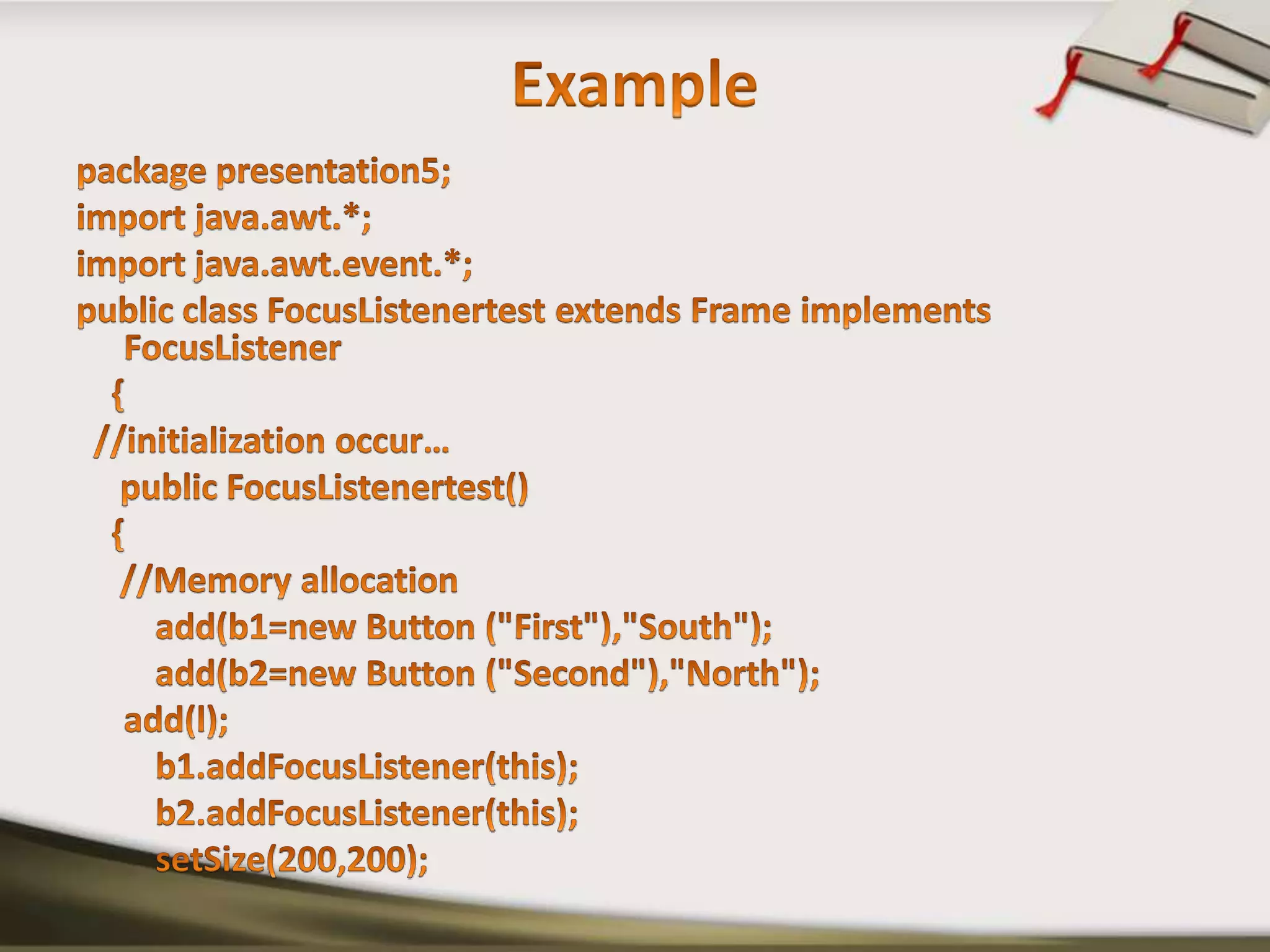 Example

package presentation5;
import java.awt.*;
import java.awt.event.*;
public class FocusListenertest extends Frame implements FocusListener
{
//initialization occur…
public FocusListenertest()
{
//Memory allocation
add(b1=new Button ("First"),"South");
add(b2=new Button ("Second"),"North");
add(l);
b1.addFocusListener(this);
b2.addFocusListener(this);
setSize(200,200);